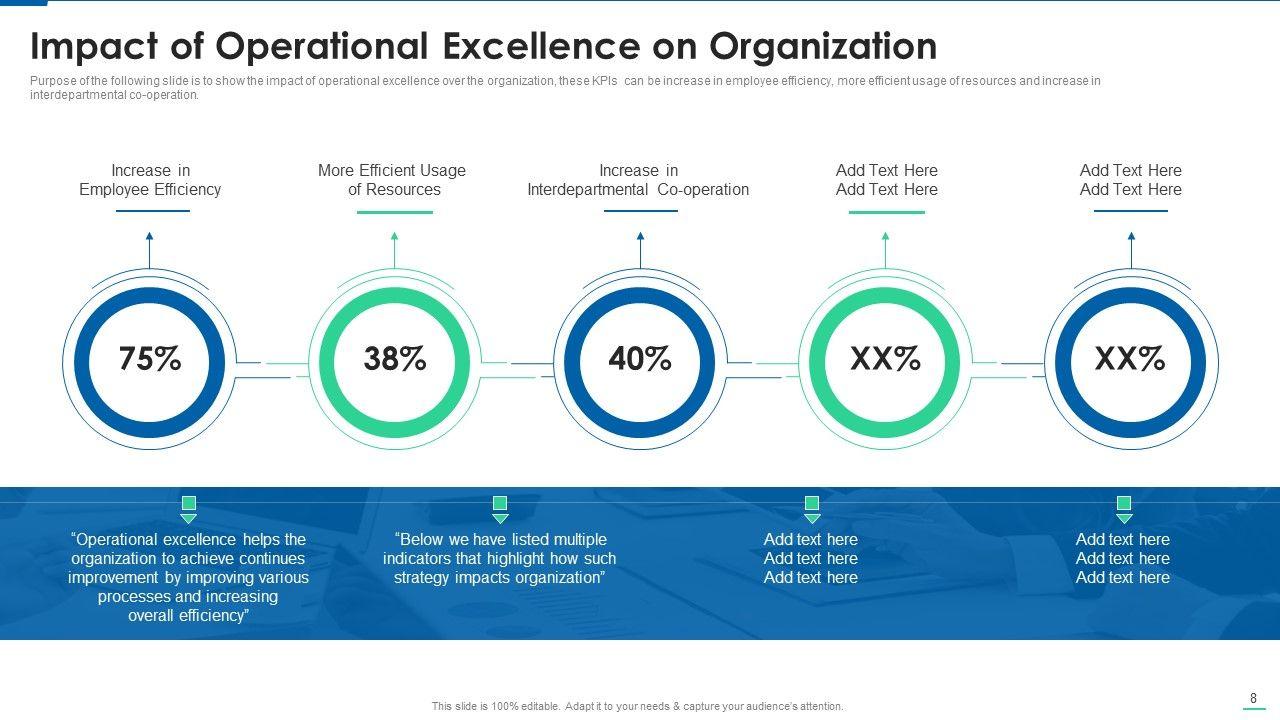 Impact of Operational Excellence on Organization

Purpose of the following slide is to show the impact of operational excellence over the organization, these KPIs can be increase in employee efficiency, more efficient usage of resources and increase in interdepartmental co-operation.

Increase in Employee Efficiency

More Efficient Usage of Resources

Increase in Interdepartmental Co-operation

Add Text Here Add Text Here

Add Text Here Add Text Here

75%

38%

40%

XX%

XX%

"Operational excellence helps the organization to achieve continues improvement by improving various processes and increasing overall efficiency"

"Below we have listed multiple indicators that highlight how such strategy impacts organization"

Add text here Add text here Add text here

Add text here Add text here Add text here

This slide is 100% editable. Adapt it to your needs & capture your audience's attention.

8